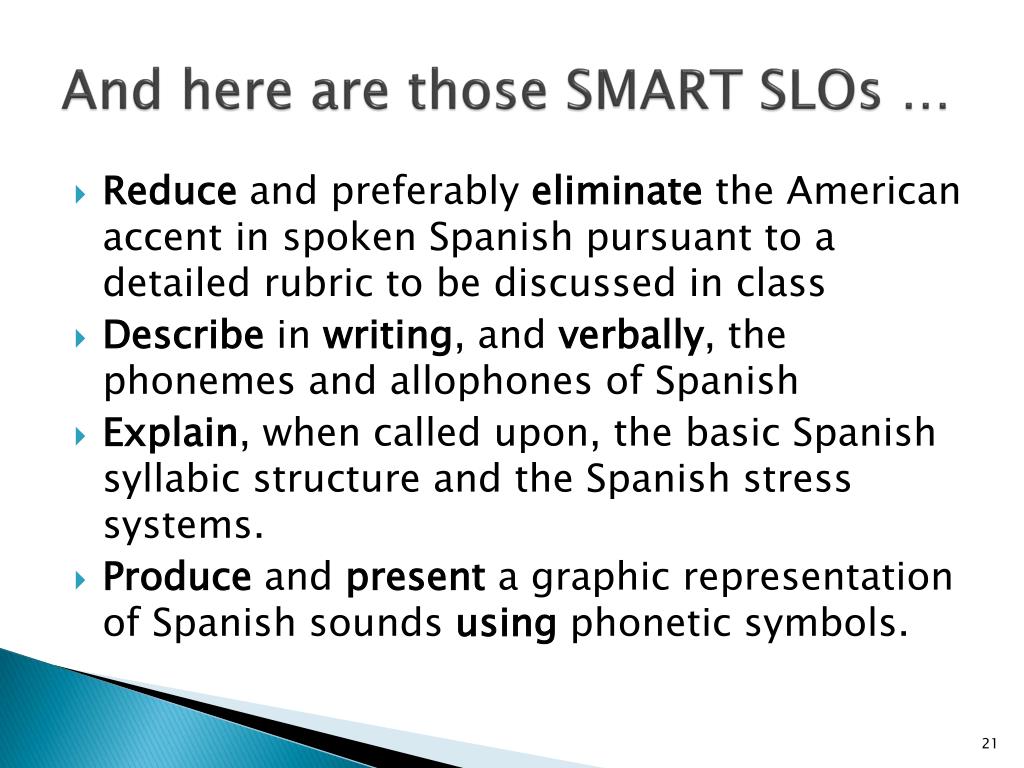 And here are those SMART SLOs …

Reduce and preferably eliminate the American accent in spoken Spanish pursuant to a detailed rubric to be discussed in class

Describe in writing, and verbally, the phonemes and allophones of Spanish

Explain, when called upon, the basic Spanish syllabic structure and the Spanish stress systems.

Produce and present a graphic representation of Spanish sounds using phonetic symbols.

21